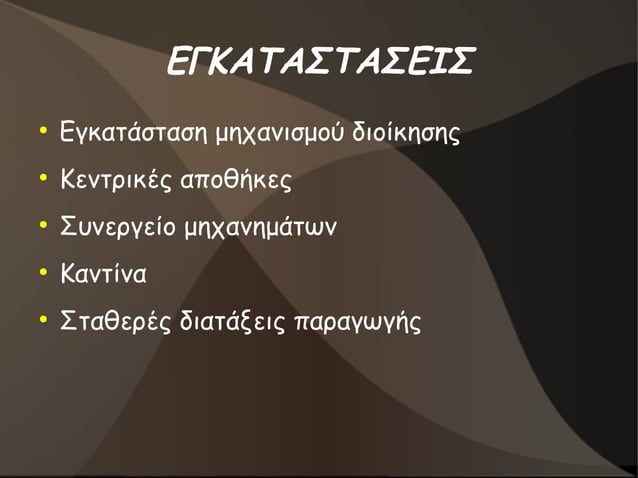 ΕΓΚΑΤΑΣΤΑΣΕΙΣ

• Εγκατάσταση μηχανισμού διοίκησης
• Κεντρικές αποθήκες
• Συνεργείο μηχανημάτων
• Καντίνα
• Σταθερές διατάξεις παραγωγής